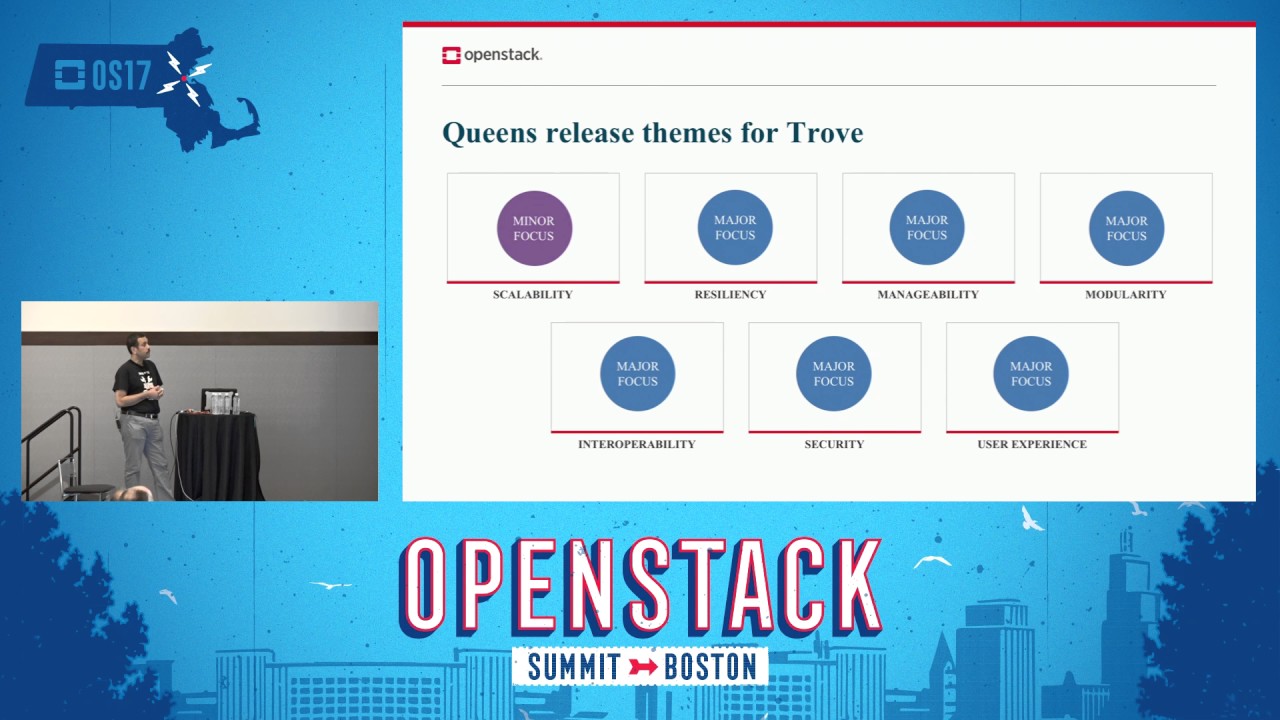 OS17

openstack.

Queens release themes for Trove

MINOR FOCUS
SCALABILITY

MAJOR FOCUS
RESILIENCY

MAJOR FOCUS
MANAGEABILITY

MAJOR FOCUS
MODULARITY

MAJOR FOCUS
INTEROPERABILITY

MAJOR FOCUS
SECURITY

MAJOR FOCUS
USER EXPERIENCE

OPENSTACK
SUMMIT BOSTON